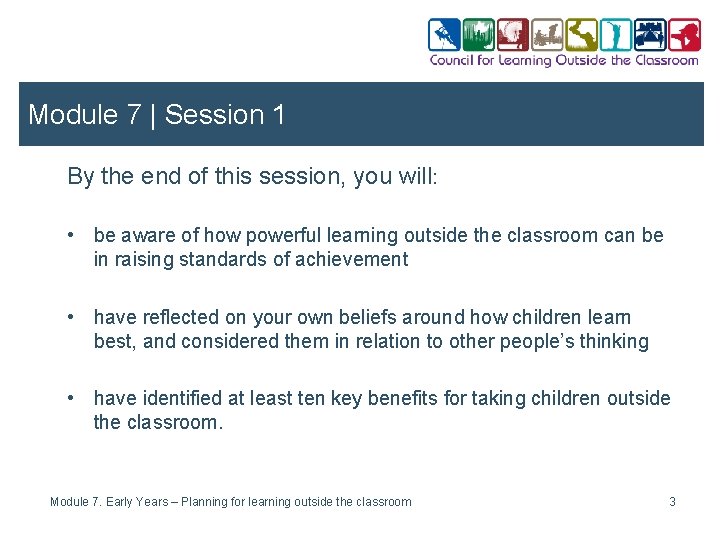 Council for Learning Outside the Classroom

Module 7 | Session 1

By the end of this session, you will:

• be aware of how powerful learning outside the classroom can be in raising standards of achievement

• have reflected on your own beliefs around how children learn best, and considered them in relation to other people's thinking

• have identified at least ten key benefits for taking children outside the classroom.

Module 7. Early Years – Planning for learning outside the classroom

3